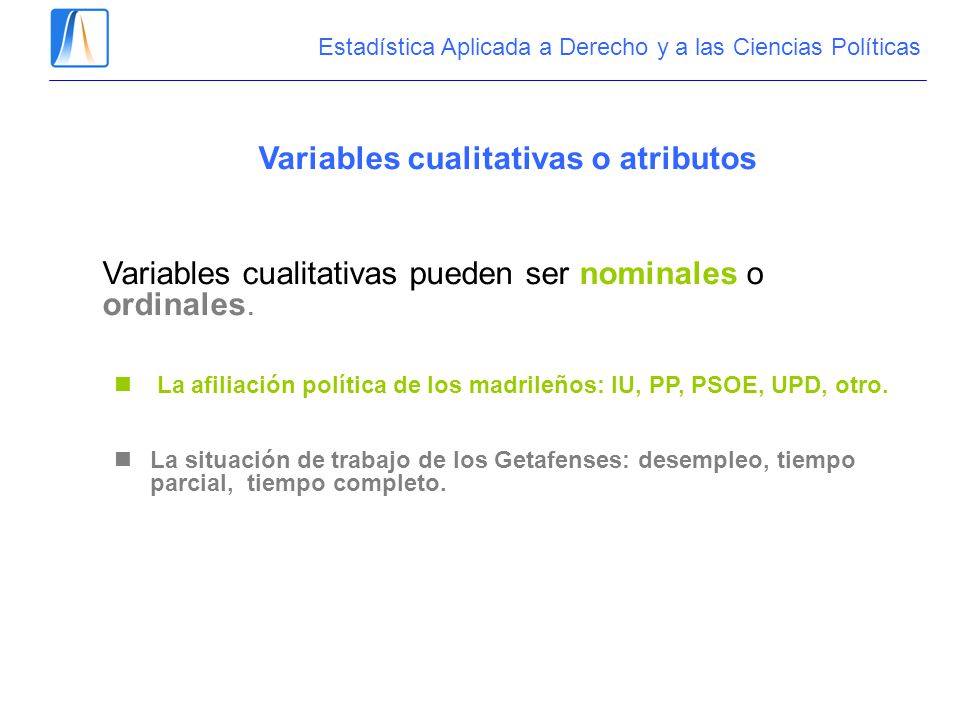 Estadística Aplicada a Derecho y a las Ciencias Políticas

Variables cualitativas o atributos

Variables cualitativas pueden ser nominales o ordinales.

La afiliación política de los madrileños: IU, PP, PSOE, UPD, otro.

La situación de trabajo de los Getafenses: desempleo, tiempo parcial, tiempo completo.